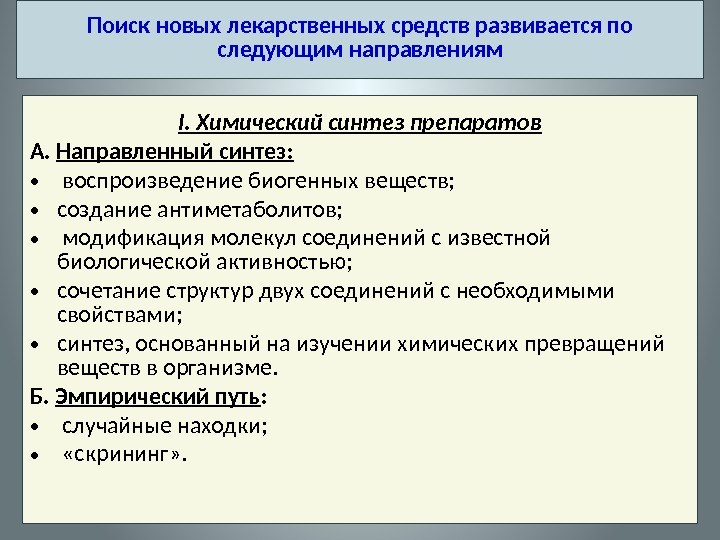 Поиск новых лекарственных средств развивается по следующим направлениям

I. Химический синтез препаратов

А. Направленный синтез:

• воспроизведение биогенных веществ;
• создание антиметаболитов;
• модификация молекул соединений с известной биологической активностью;
• сочетание структур двух соединений с необходимыми свойствами;
• синтез, основанный на изучении химических превращений веществ в организме.

Б. Эмпирический путь:

• случайные находки;
• «скрининг».